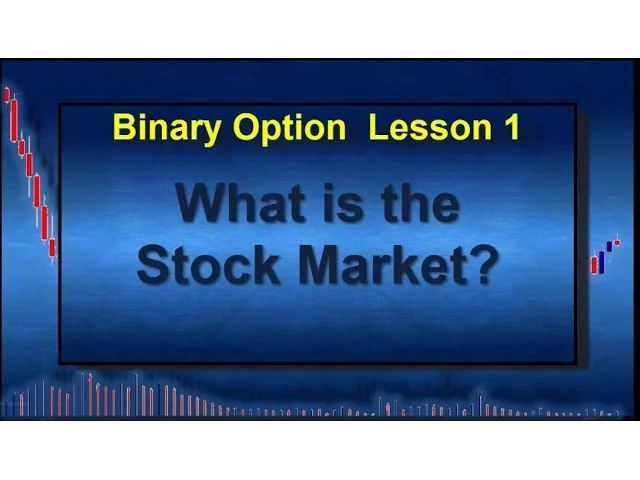 Binary Option Lesson 1

What is the Stock Market?